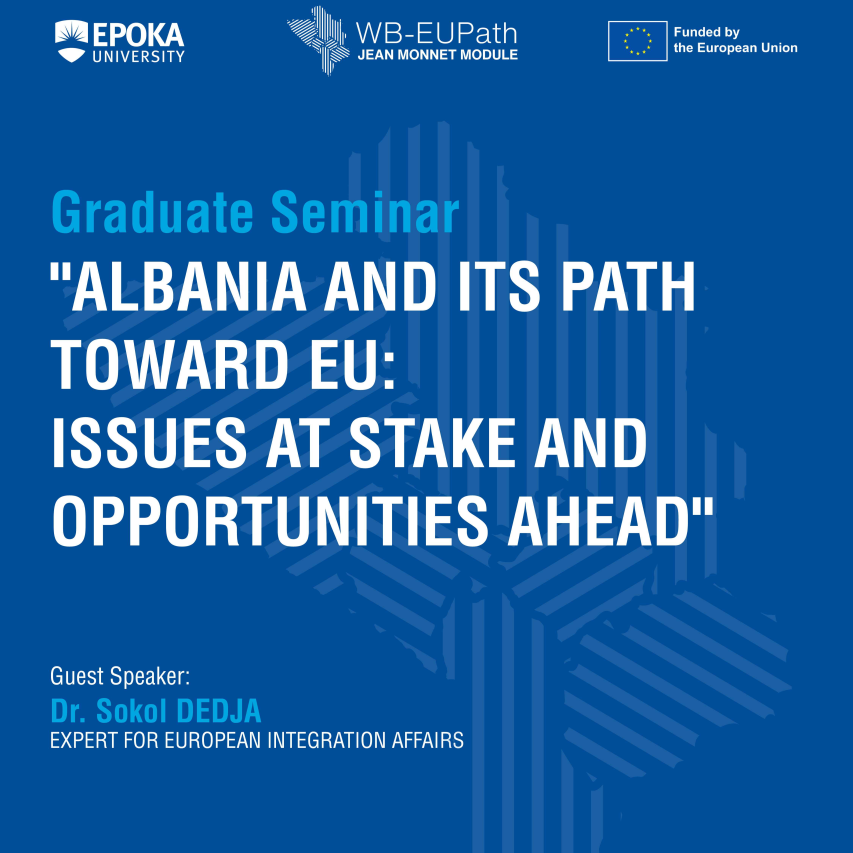 EPOKA UNIVERSITY

WB-EUPath
JEAN MONNET MODULE

Funded by the European Union

Graduate Seminar

"ALBANIA AND ITS PATH TOWARD EU: ISSUES AT STAKE AND OPPORTUNITIES AHEAD"

Guest Speaker:
Dr. Sokol DEDJA
EXPERT FOR EUROPEAN INTEGRATION AFFAIRS